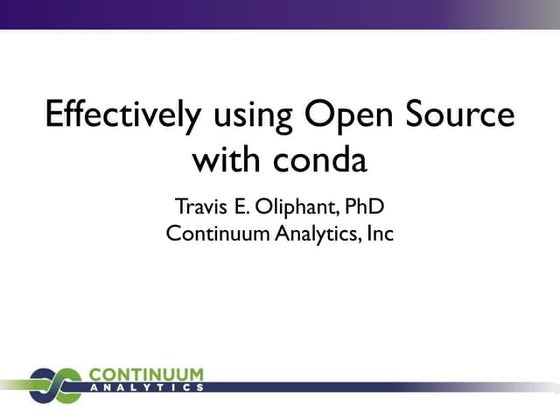 Effectively using Open Source with conda

Travis E. Oliphant, PhD
Continuum Analytics, Inc

CONTINUUM
ANALYTICS